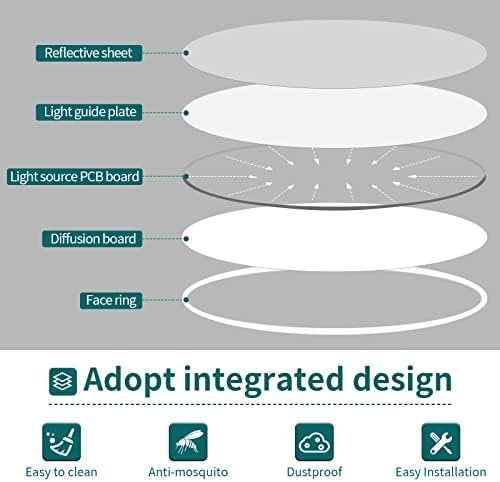 Reflective sheet
Light guide plate
Light source PCB board
Diffusion board
Face ring

Adopt integrated design

Easy to clean
Anti-mosquito
Dustproof
Easy Installation